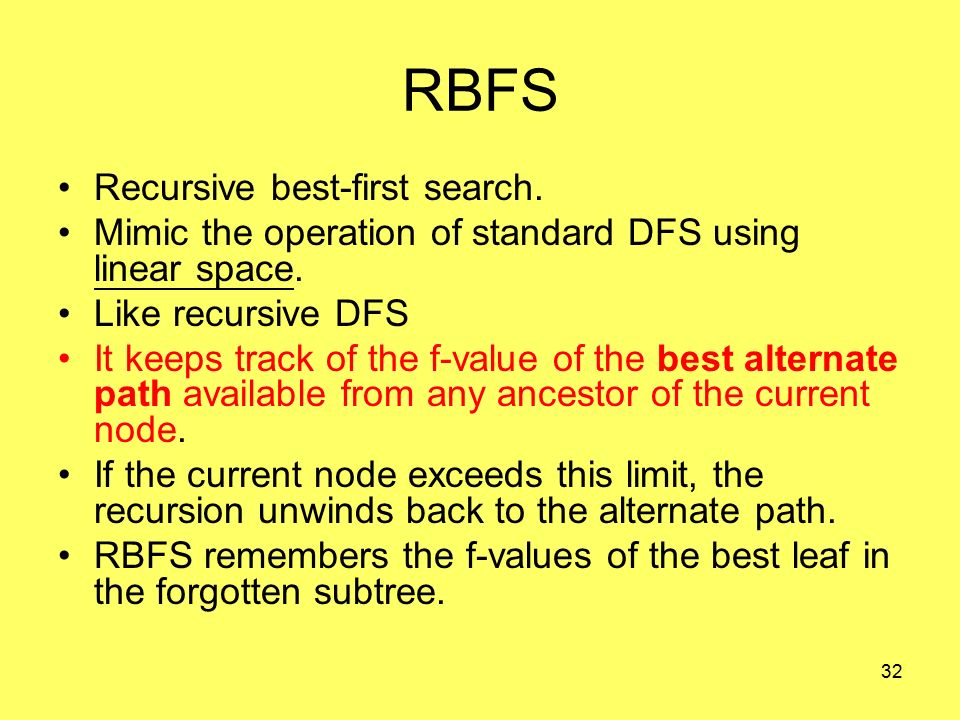 RBFS

• Recursive best-first search.
• Mimic the operation of standard DFS using linear space.
• Like recursive DFS
• It keeps track of the f-value of the best alternate path available from any ancestor of the current node.
• If the current node exceeds this limit, the recursion unwinds back to the alternate path.
• RBFS remembers the f-values of the best leaf in the forgotten subtree.

32